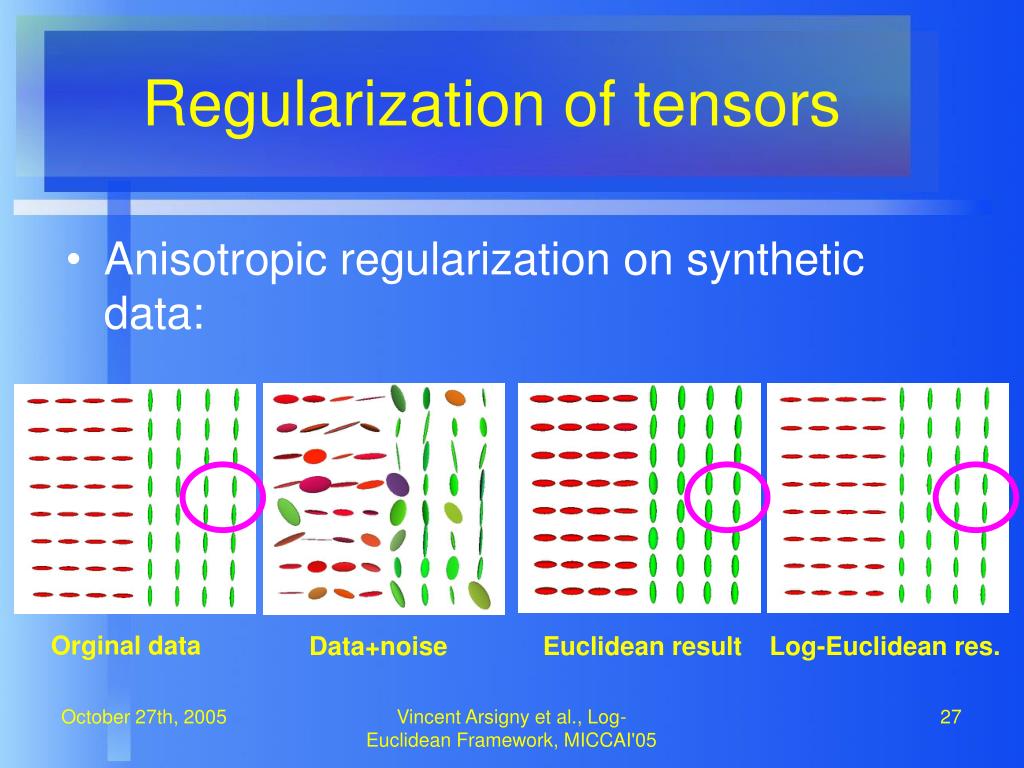 Regularization of tensors

• Anisotropic regularization on synthetic data:

Orginal data

Data+noise

Euclidean result

Log-Euclidean res.

October 27th, 2005

Vincent Arsigny et al., Log-Euclidean Framework, MICCAI'05

27